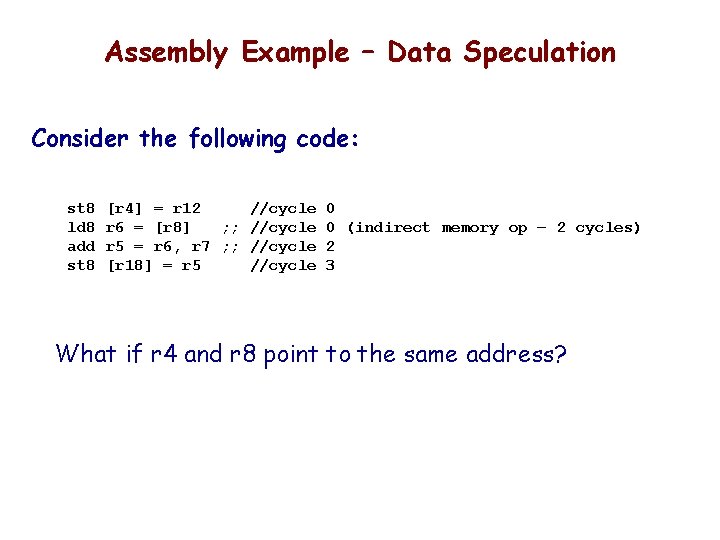 Assembly Example – Data Speculation

Consider the following code:

st8 [r4] = r12      //cycle 0
ld8 r6 = [r8]    ;; //cycle 0 (indirect memory op – 2 cycles)
add r5 = r6, r7 ;; //cycle 2
st8 [r18] = r5      //cycle 3

What if r4 and r8 point to the same address?